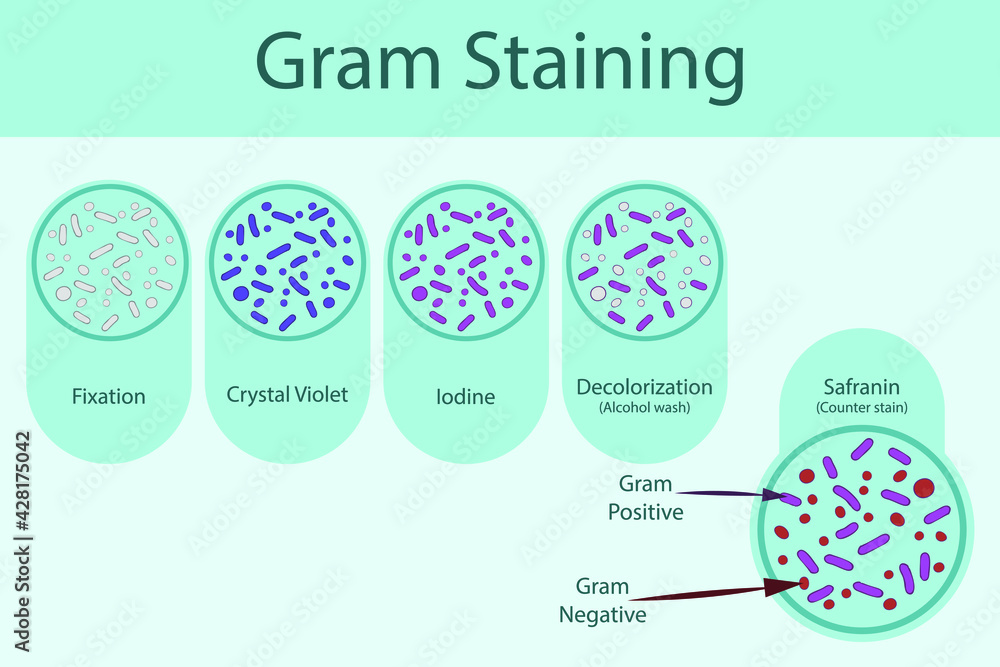 Gram Staining

Fixation

Crystal Violet

Iodine

Decolorization
(Alcohol wash)

Safranin
(Counter stain)

Gram
Positive

Gram
Negative

Adobe Stock | #428175042